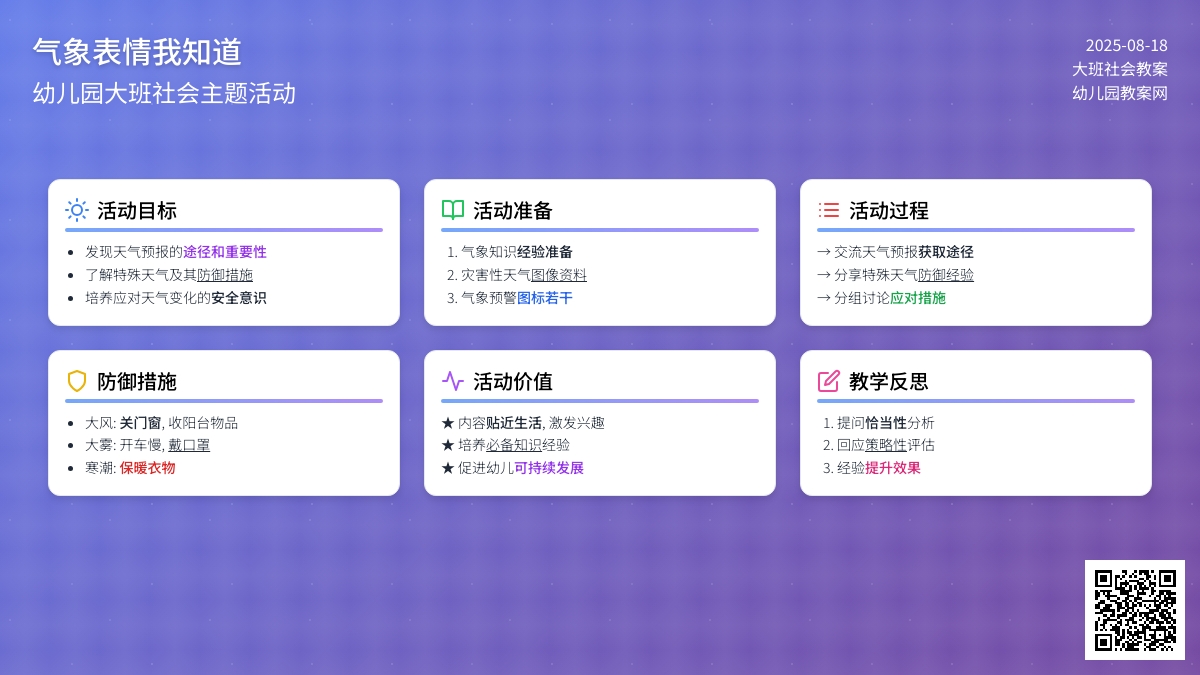 气象表情我知道
幼儿园大班社会主题活动

2025-08-18
大班社会教案
幼儿园教案网

活动目标
- 发现天气预报的途径和重要性
- 了解特殊天气及其防御措施
- 培养应对天气变化的安全意识

活动准备
1. 气象知识经验准备
2. 灾害性天气图像资料
3. 气象预警图标若干

活动过程
→ 交流天气预报获取途径
→ 分享特殊天气防御经验
→ 分组讨论应对措施

防御措施
- 大风: 关门窗, 收阳台物品
- 大雾: 开车慢, 戴口罩
- 寒潮: 保暖衣物

活动价值
★ 内容贴近生活, 激发兴趣
★ 培养必备知识经验
★ 促进幼儿可持续发展

教学反思
1. 提问恰当性分析
2. 回应策略性评估
3. 经验提升效果